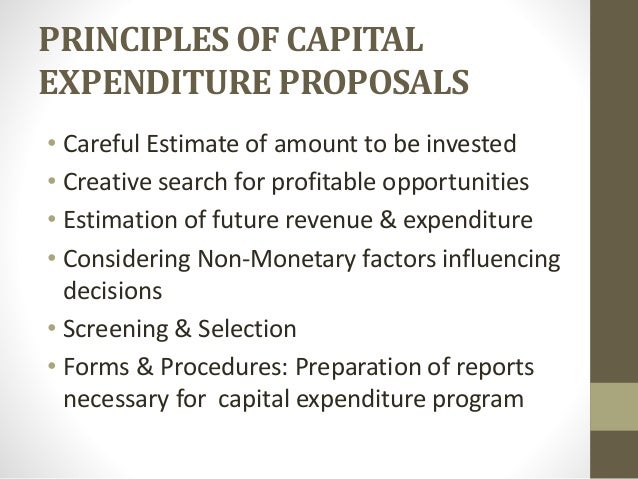 PRINCIPLES OF CAPITAL EXPENDITURE PROPOSALS

• Careful Estimate of amount to be invested
• Creative search for profitable opportunities
• Estimation of future revenue & expenditure
• Considering Non-Monetary factors influencing decisions
• Screening & Selection
• Forms & Procedures: Preparation of reports necessary for capital expenditure program